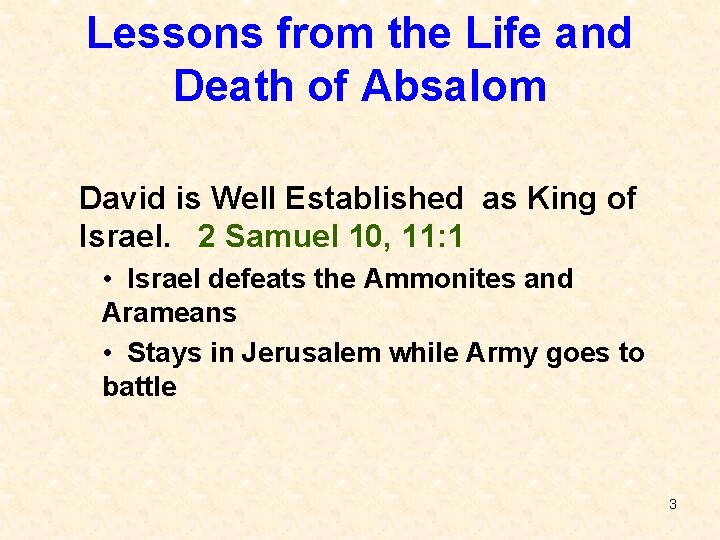 Lessons from the Life and Death of Absalom

David is Well Established as King of Israel. 2 Samuel 10, 11:1

• Israel defeats the Ammonites and Arameans

• Stays in Jerusalem while Army goes to battle

3